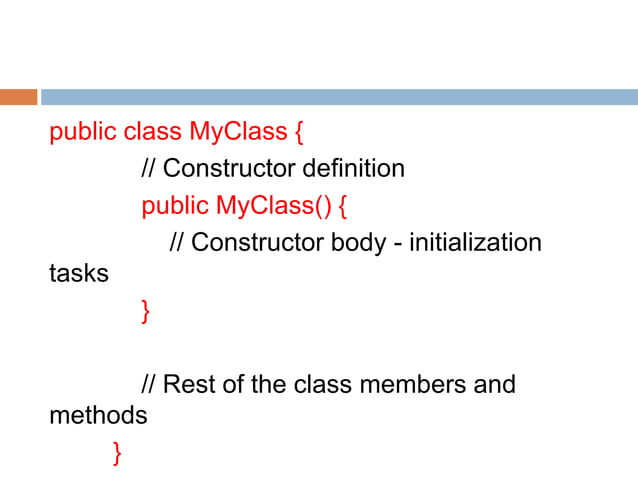 public class MyClass {
// Constructor definition
public MyClass() {
// Constructor body - initialization tasks
}

// Rest of the class members and methods
}